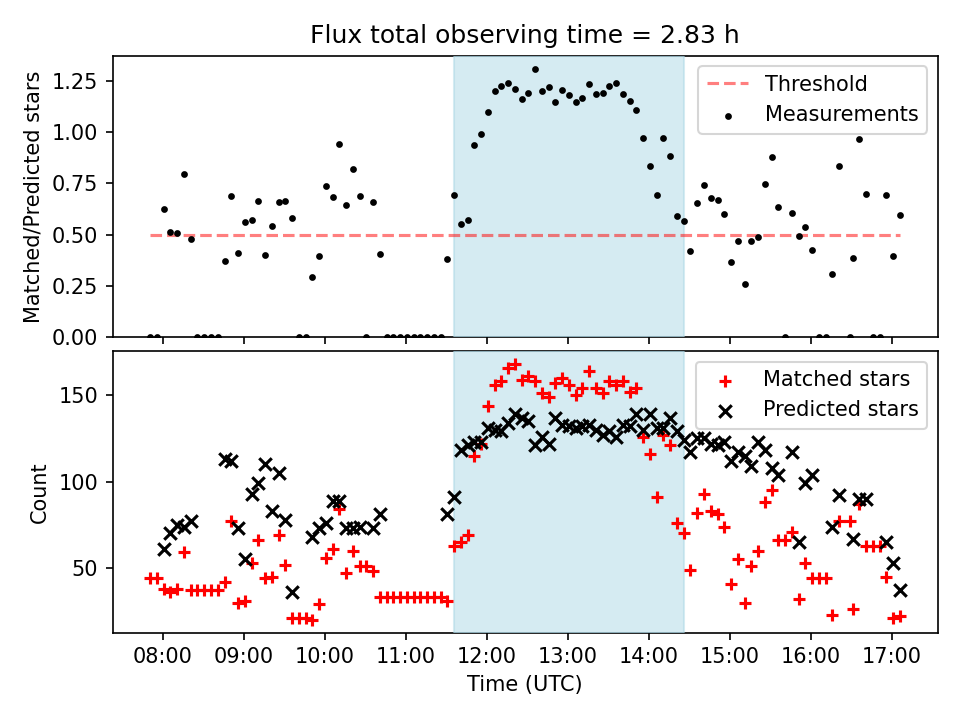 Flux total observing time = 2.83 h

Matched/Predicted stars

1.25
1.00
0.75
0.50
0.25
0.00

Threshold
Measurements

Count

150
100
50

Matched stars
Predicted stars

08:00 09:00 10:00 11:00 12:00 13:00 14:00 15:00 16:00 17:00

Time (UTC)